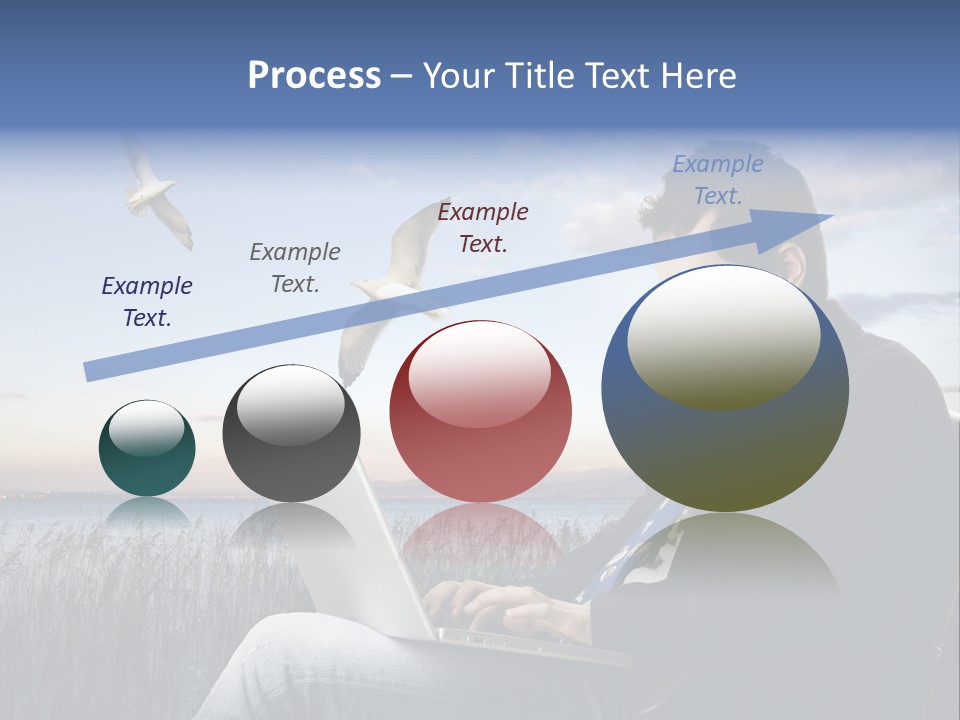 Process – Your Title Text Here

Example Text.

Example Text.

Example Text.

Example Text.